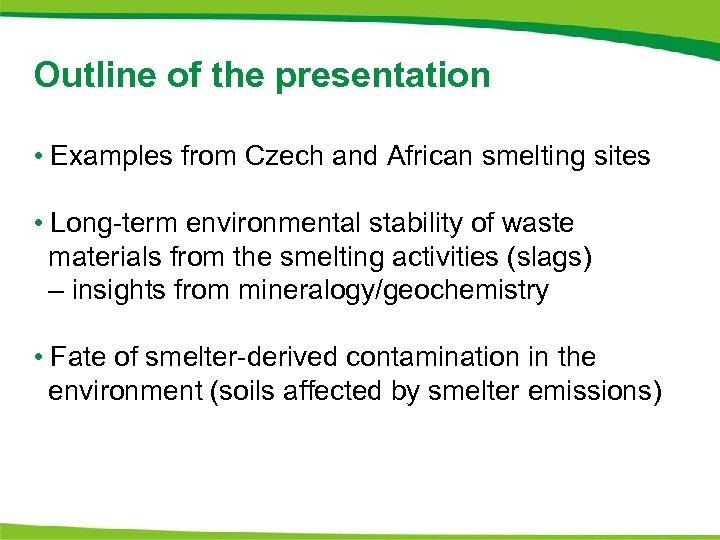 Outline of the presentation

• Examples from Czech and African smelting sites

• Long-term environmental stability of waste materials from the smelting activities (slags) – insights from mineralogy/geochemistry

• Fate of smelter-derived contamination in the environment (soils affected by smelter emissions)